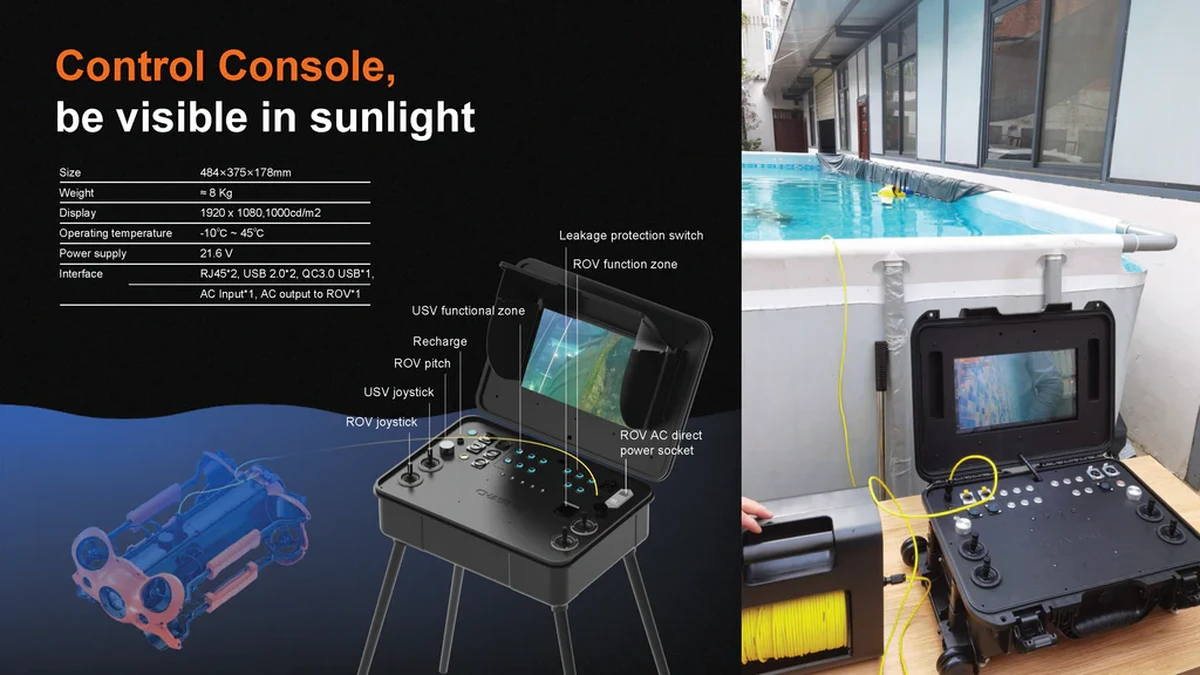 Control Console,
be visible in sunlight

| Size | 484×375×178mm |
|---|---|
| Weight | ≈ 8 Kg |
| Display | 1920 x 1080,1000cd/m2 |
| Operating temperature | -10℃ ~ 45℃ |
| Power supply | 21.6 V |
| Interface | RJ45*2, USB 2.0*2, QC3.0 USB*1, |
| | AC Input*1, AC output to ROV*1 |

Leakage protection switch
ROV function zone
USV functional zone
Recharge
ROV pitch
USV joystick
ROV joystick
ROV AC direct power socket